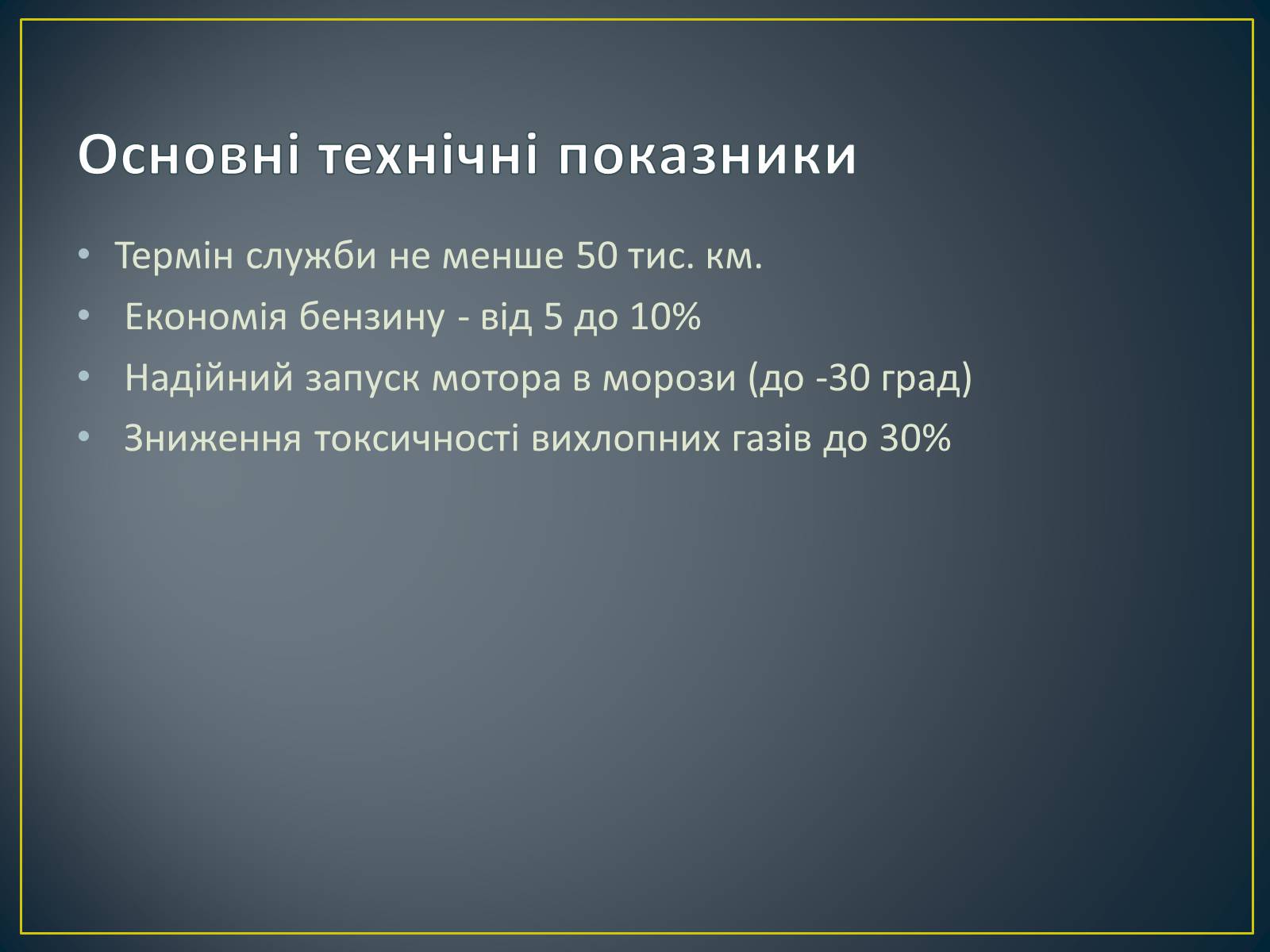 Основні технічні показники

• Термін служби не менше 50 тис. км.
• Економія бензину - від 5 до 10%
• Надійний запуск мотора в морози (до -30 град)
• Зниження токсичності вихлопних газів до 30%